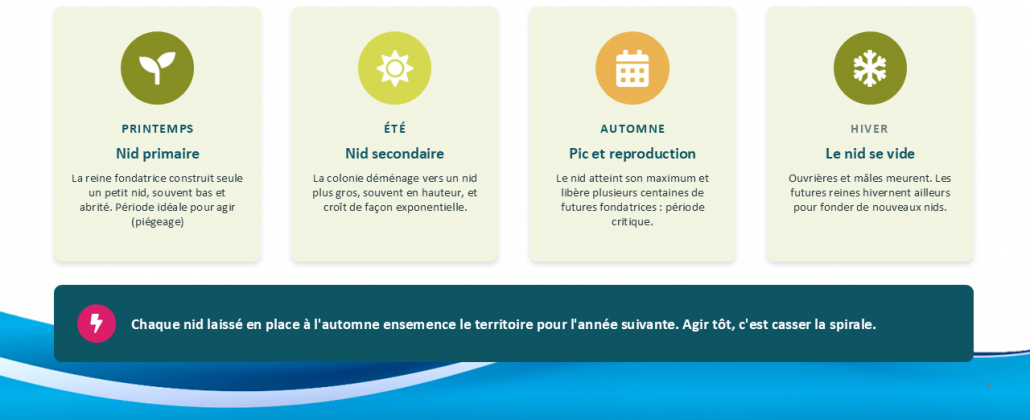 PRINTEMPS

Nid primaire

La reine fondatrice construit seule un petit nid, souvent bas et abrité. Période idéale pour agir (piégeage)

ÉTÉ

Nid secondaire

La colonie déménage vers un nid plus gros, souvent en hauteur, et croît de façon exponentielle.

AUTOMNE

Pic et reproduction

Le nid atteint son maximum et libère plusieurs centaines de futures fondatrices : période critique.

HIVER

Le nid se vide

Ouvrières et mâles meurent. Les futures reines hivernent ailleurs pour fonder de nouveaux nids.

Chaque nid laissé en place à l'automne ensemence le territoire pour l'année suivante. Agir tôt, c'est casser la spirale.